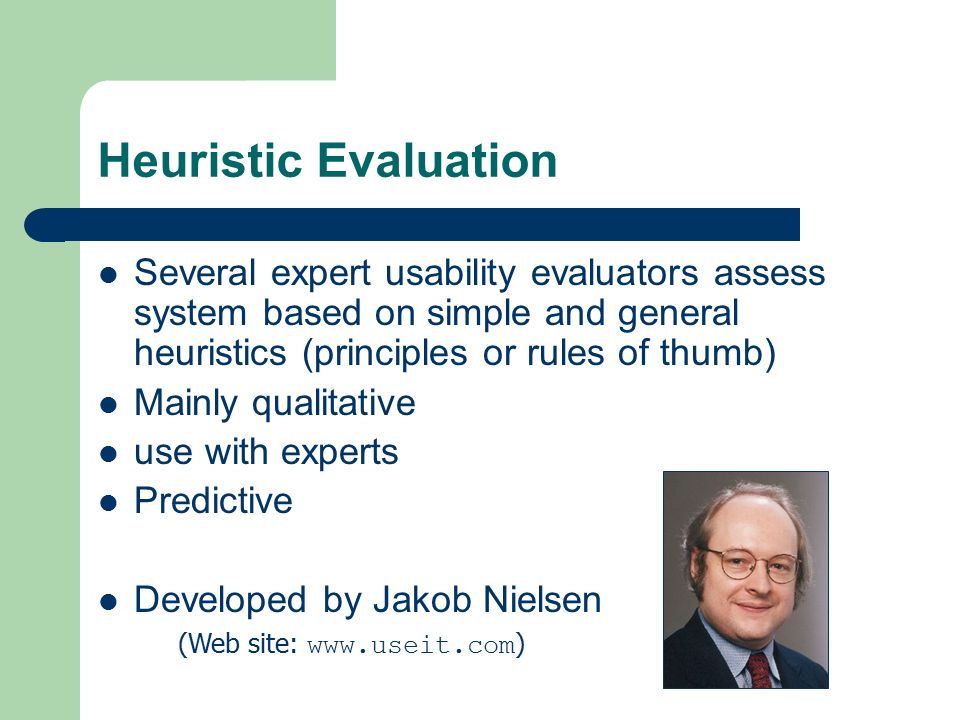 Heuristic Evaluation

- Several expert usability evaluators assess system based on simple and general heuristics (principles or rules of thumb)
- Mainly qualitative
- use with experts
- Predictive

- Developed by Jakob Nielsen
(Web site: www.useit.com)